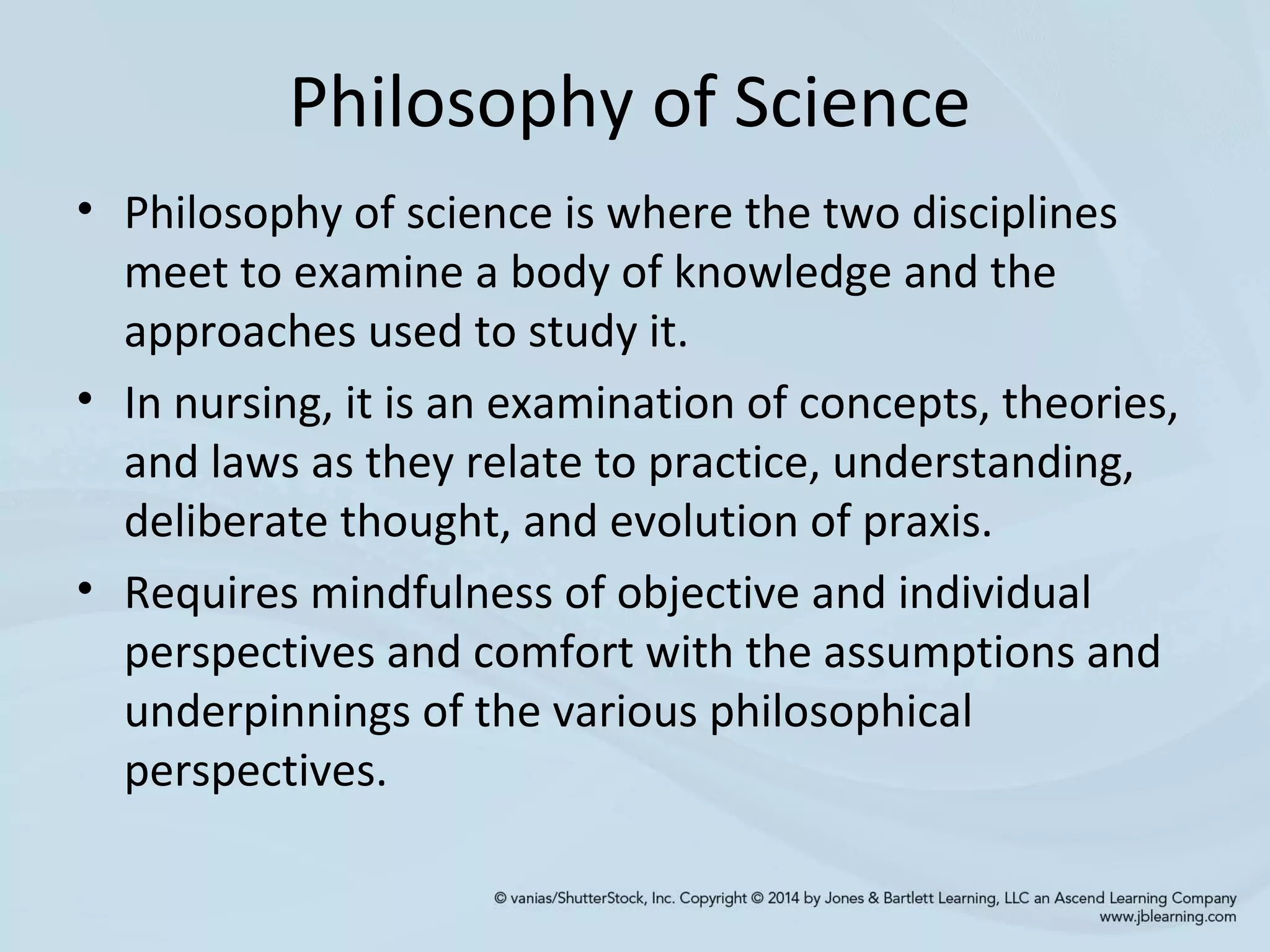 Philosophy of Science

• Philosophy of science is where the two disciplines meet to examine a body of knowledge and the approaches used to study it.

• In nursing, it is an examination of concepts, theories, and laws as they relate to practice, understanding, deliberate thought, and evolution of praxis.

• Requires mindfulness of objective and individual perspectives and comfort with the assumptions and underpinnings of the various philosophical perspectives.

© vanias/ShutterStock, Inc. Copyright © 2014 by Jones & Bartlett Learning, LLC an Ascend Learning Company
www.jblearning.com